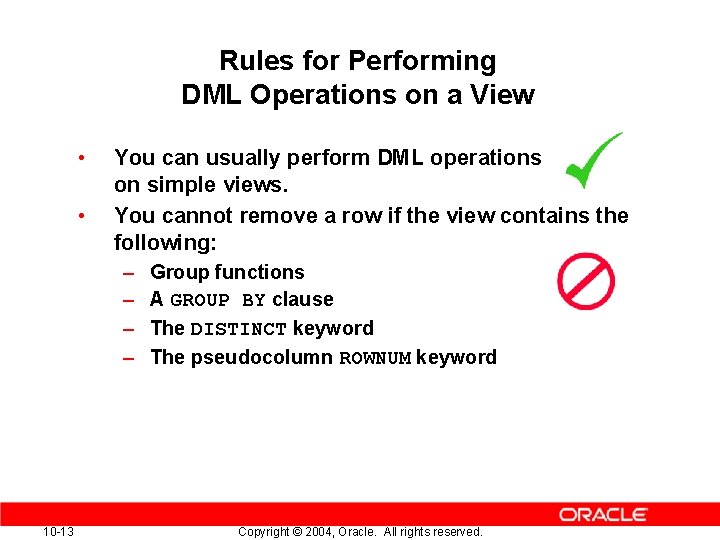 Rules for Performing
DML Operations on a View

• You can usually perform DML operations on simple views.
• You cannot remove a row if the view contains the following:
– Group functions
– A GROUP BY clause
– The DISTINCT keyword
– The pseudocolumn ROWNUM keyword

ORACLE

10-13

Copyright © 2004, Oracle. All rights reserved.